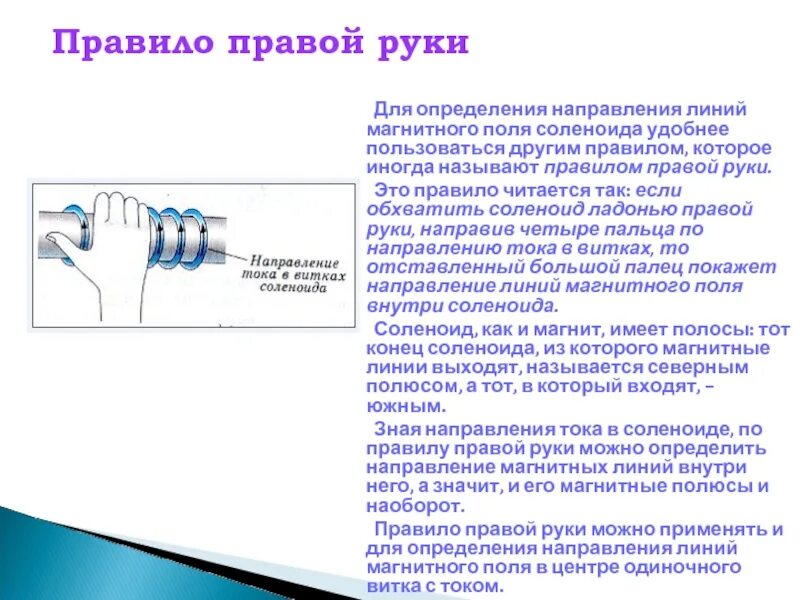 Правило правой руки

Направление тока в витках соленоида

Для определения направления линий магнитного поля соленоида удобнее пользоваться другим правилом, которое иногда называют правилом правой руки.

Это правило читается так: если обхватить соленоид ладонью правой руки, направив четыре пальца по направлению тока в витках, то отставленный большой палец покажет направление линий магнитного поля внутри соленоида.

Соленоид, как и магнит, имеет полосы: тот конец соленоида, из которого магнитные линии выходят, называется северным полюсом, а тот, в который входят, – южным.

Зная направления тока в соленоиде, по правилу правой руки можно определить направление магнитных линий внутри него, а значит, и его магнитные полюсы и наоборот.

Правило правой руки можно применять и для определения направления линий магнитного поля в центре одиночного витка с током.